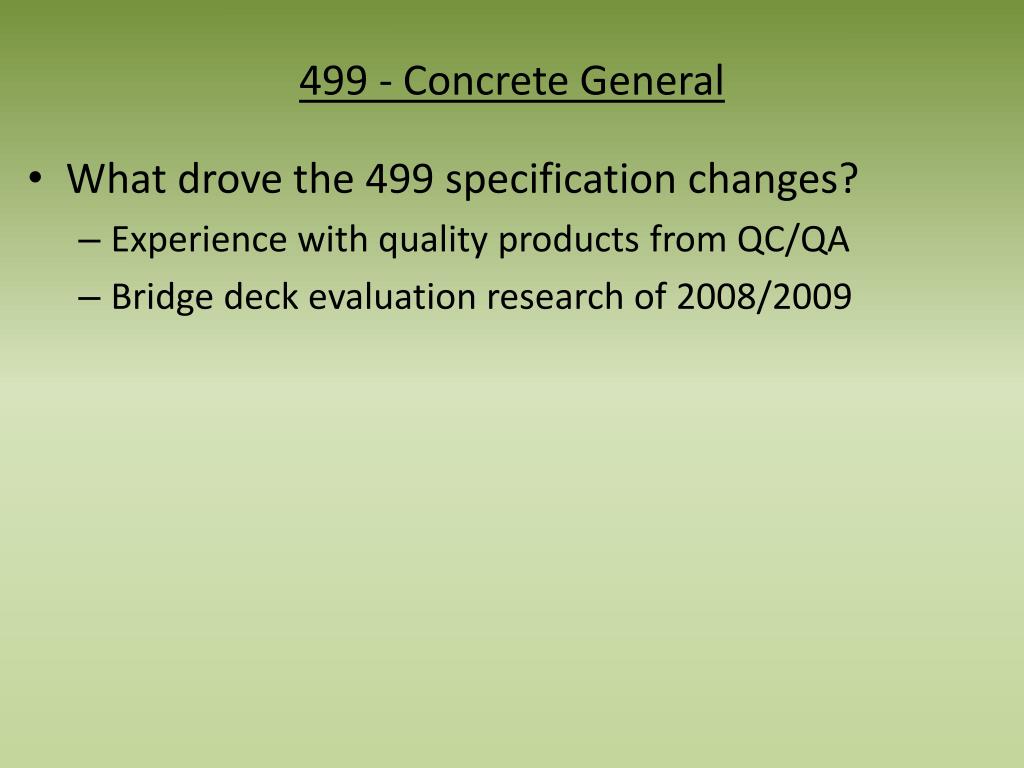 499 - Concrete General

• What drove the 499 specification changes?
– Experience with quality products from QC/QA
– Bridge deck evaluation research of 2008/2009